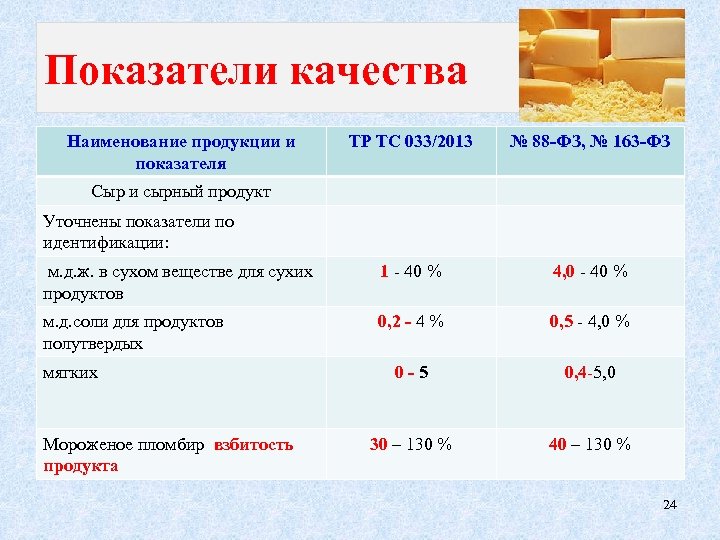 Показатели качества

| Наименование продукции и показателя | ТР ТС 033/2013 | № 88-ФЗ, № 163-ФЗ |
|---|---|---|
| Сыр и сырный продукт | | |
| Уточнены показатели по идентификации: | | |
| м.д.ж. в сухом веществе для сухих продуктов | 1 - 40 % | 4,0 - 40 % |
| м.д.соли для продуктов полутвердых | 0,2 - 4 % | 0,5 - 4,0 % |
| мягких | 0 - 5 | 0,4-5,0 |
| Мороженое пломбир взбитость продукта | 30 – 130 % | 40 – 130 % |

24